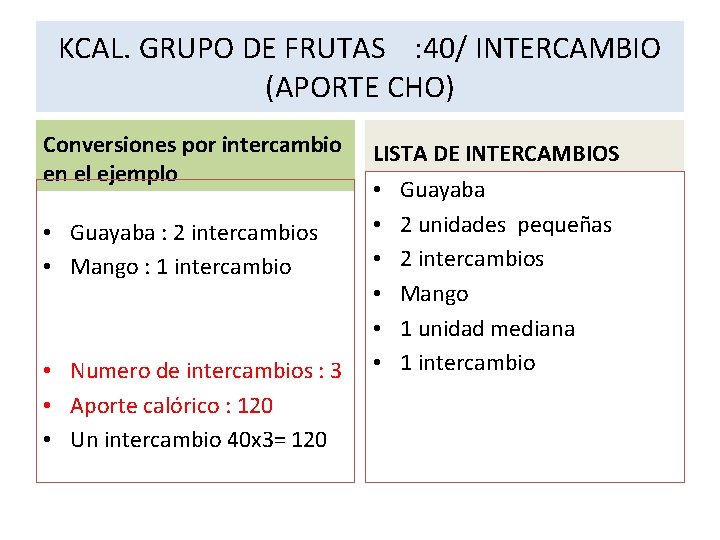 KCAL. GRUPO DE FRUTAS :40/ INTERCAMBIO (APORTE CHO)

Conversiones por intercambio en el ejemplo

• Guayaba : 2 intercambios
• Mango : 1 intercambio

• Numero de intercambios : 3
• Aporte calórico : 120
• Un intercambio 40x3= 120

LISTA DE INTERCAMBIOS

• Guayaba
• 2 unidades pequeñas
• 2 intercambios
• Mango
• 1 unidad mediana
• 1 intercambio